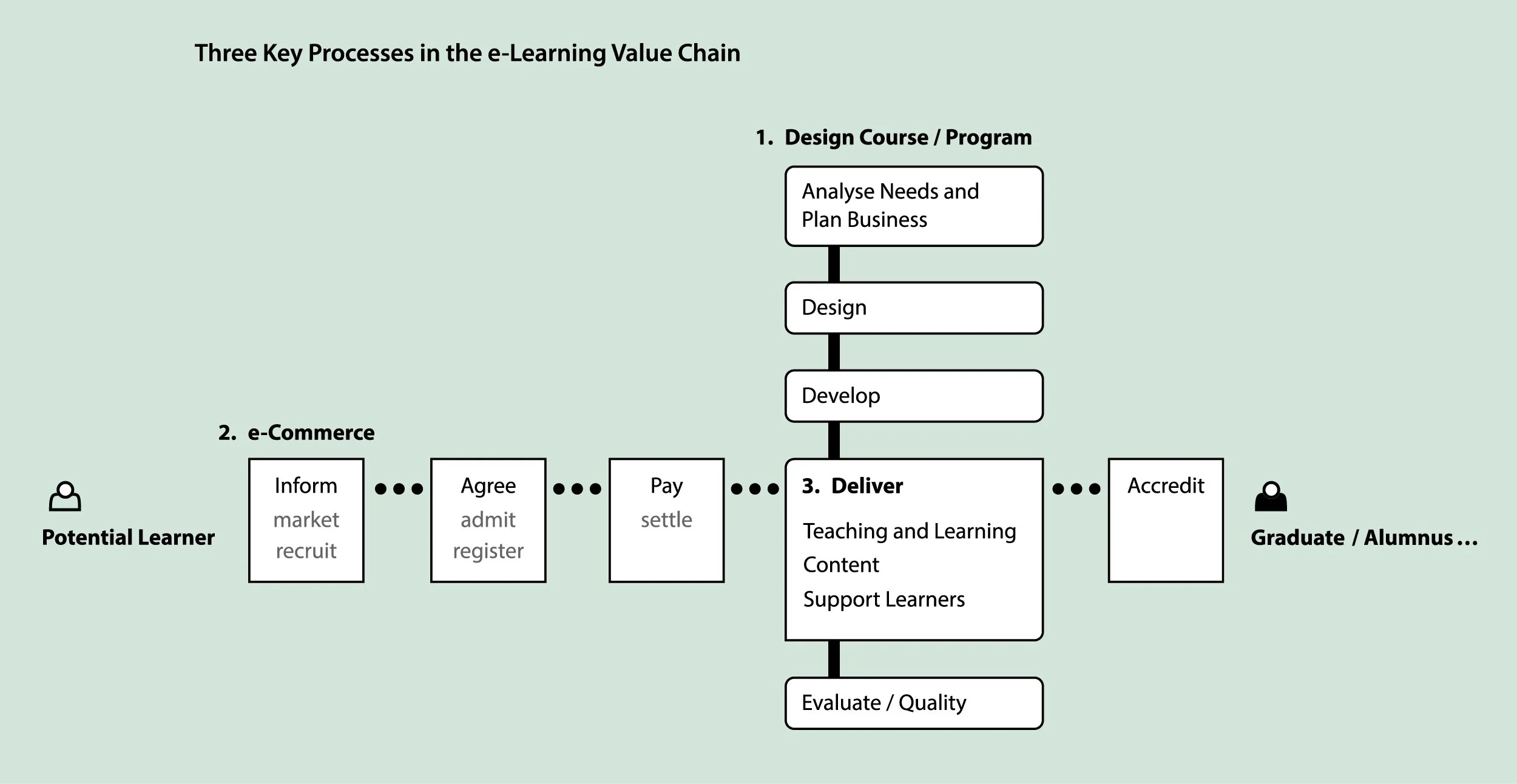 Three Key Processes in the e-Learning Value Chain

1. Design Course / Program

Analyse Needs and Plan Business

Design

Develop

2. e-Commerce

Potential Learner

Inform
market
recruit

Agree
admit
register

Pay
settle

3. Deliver

Teaching and Learning
Content
Support Learners

Accredit

Graduate / Alumnus ...

Evaluate / Quality